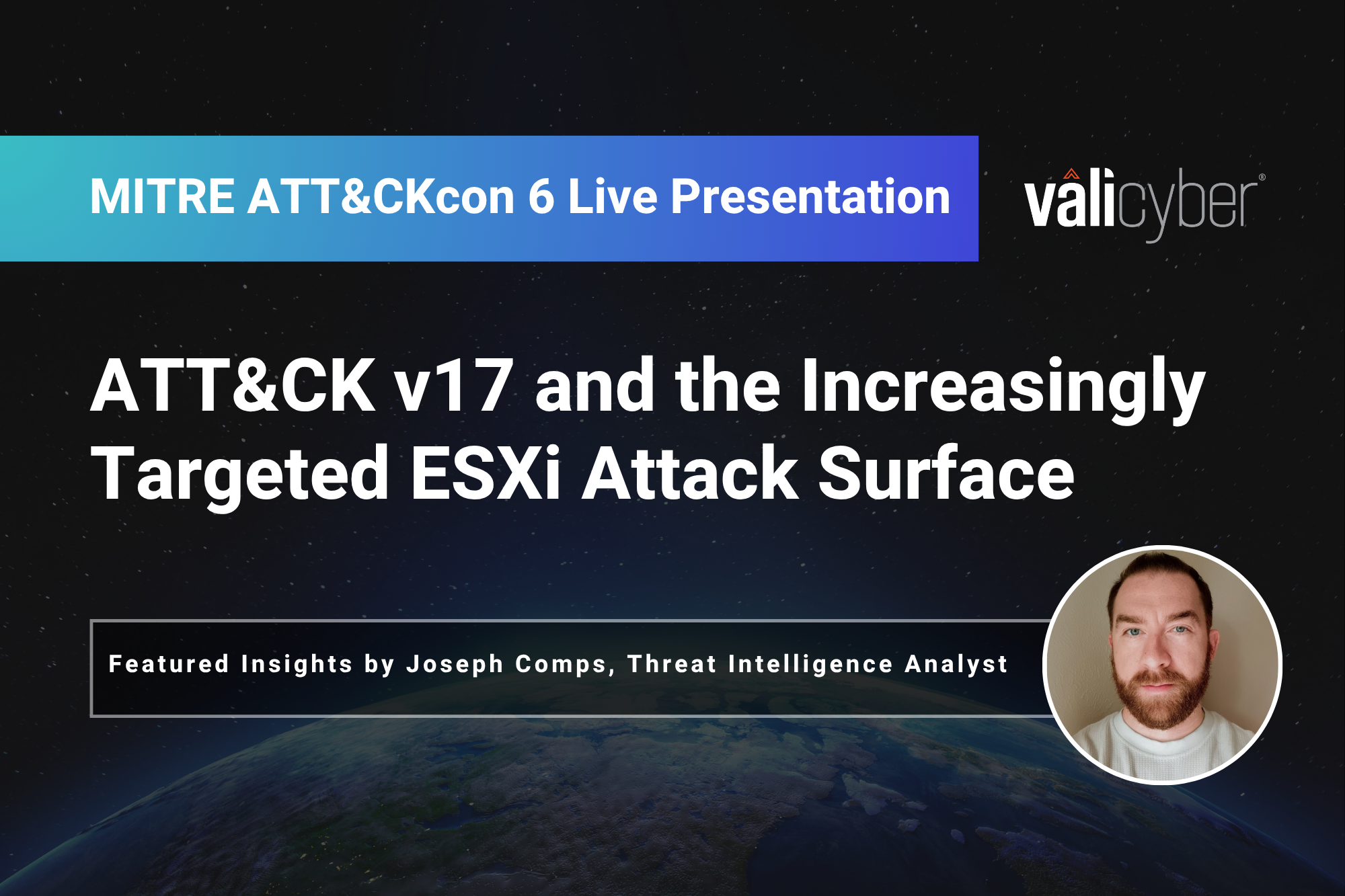 MITRE ATT&CKcon 6 Live Presentation

valicyber®

ATT&CK v17 and the Increasingly Targeted ESXi Attack Surface

Featured Insights by Joseph Comps, Threat Intelligence Analyst